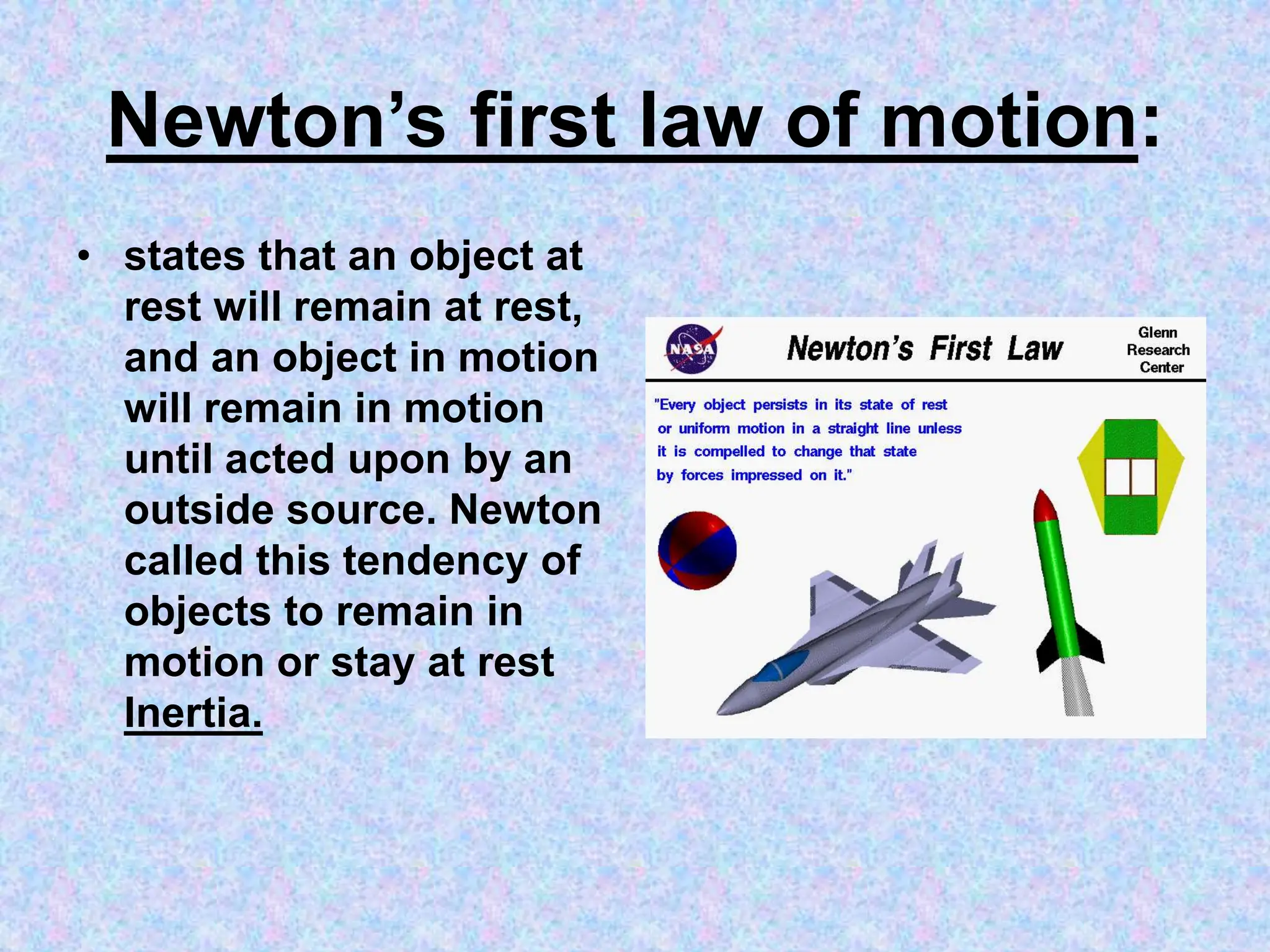 Newton's first law of motion:

• states that an object at rest will remain at rest, and an object in motion will remain in motion until acted upon by an outside source. Newton called this tendency of objects to remain in motion or stay at rest Inertia.

NASA

Newton's First Law

Glenn Research Center

"Every object persists in its state of rest or uniform motion in a straight line unless it is compelled to change that state by forces impressed on it."